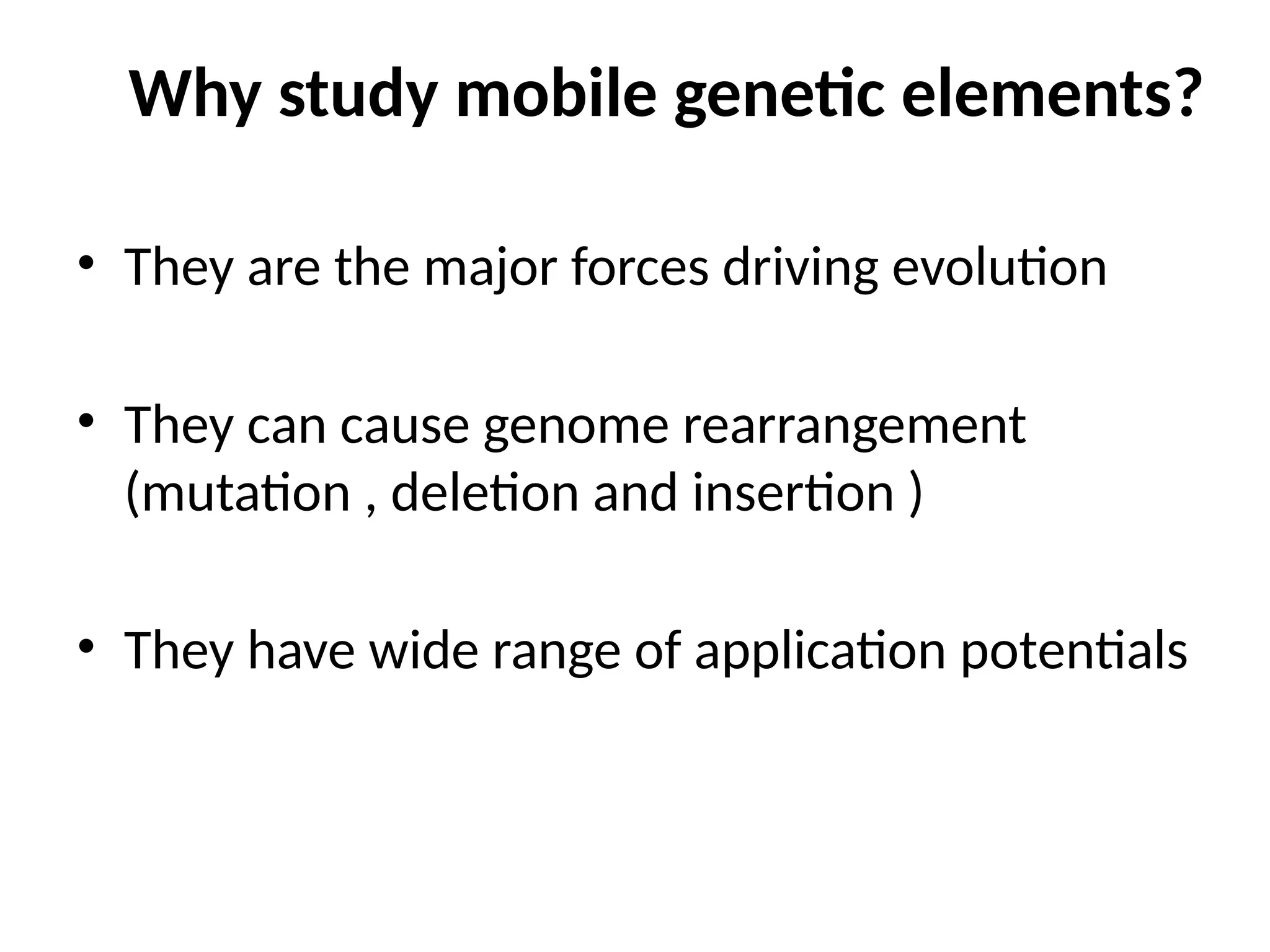 Why study mobile genetic elements?

• They are the major forces driving evolution

• They can cause genome rearrangement (mutation , deletion and insertion )

• They have wide range of application potentials